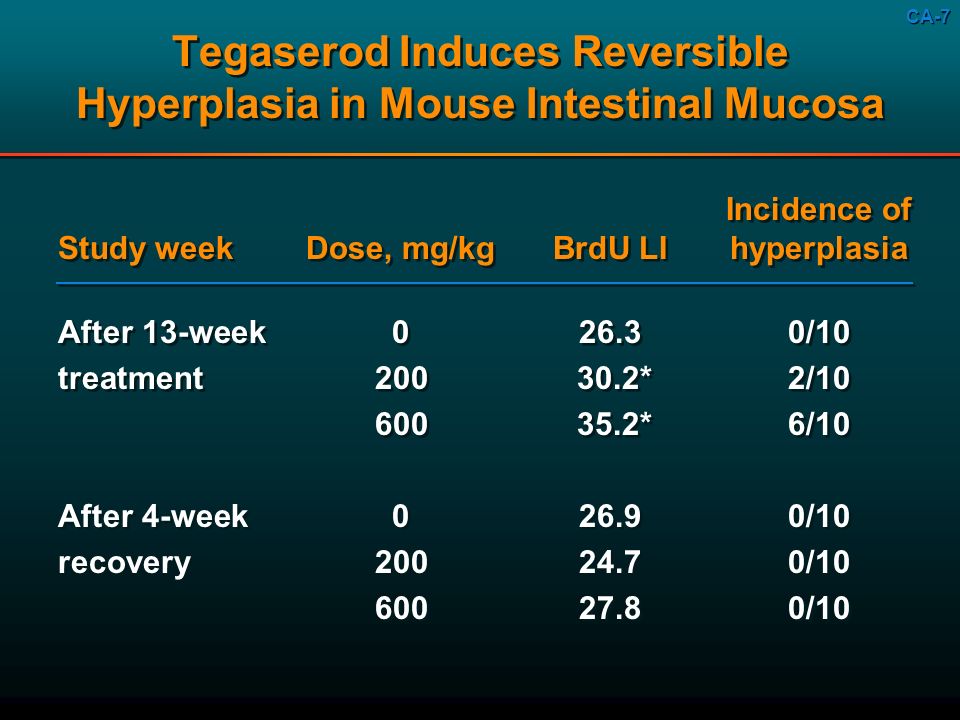 CA-7

Tegaserod Induces Reversible Hyperplasia in Mouse Intestinal Mucosa

| Study week | Dose, mg/kg | BrdU LI | Incidence of hyperplasia |
|---|---|---|---|
| After 13-week treatment | 0 | 26.3 | 0/10 |
| | 200 | 30.2* | 2/10 |
| | 600 | 35.2* | 6/10 |
| After 4-week recovery | 0 | 26.9 | 0/10 |
| | 200 | 24.7 | 0/10 |
| | 600 | 27.8 | 0/10 |